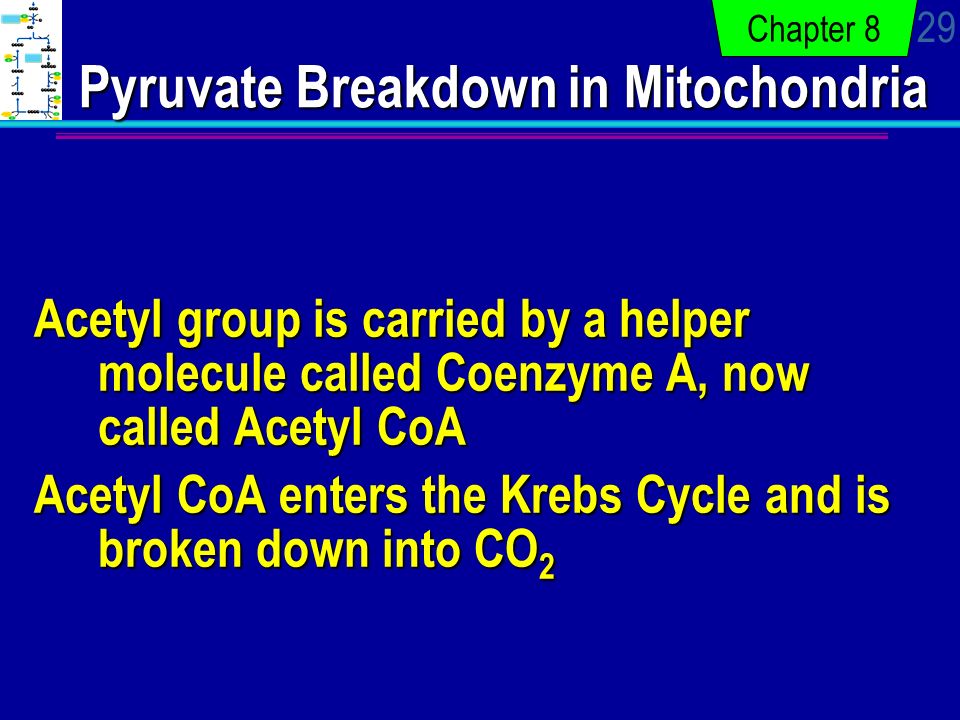 Chapter 8

29

Pyruvate Breakdown in Mitochondria

Acetyl group is carried by a helper molecule called Coenzyme A, now called Acetyl CoA

Acetyl CoA enters the Krebs Cycle and is broken down into $CO_2$